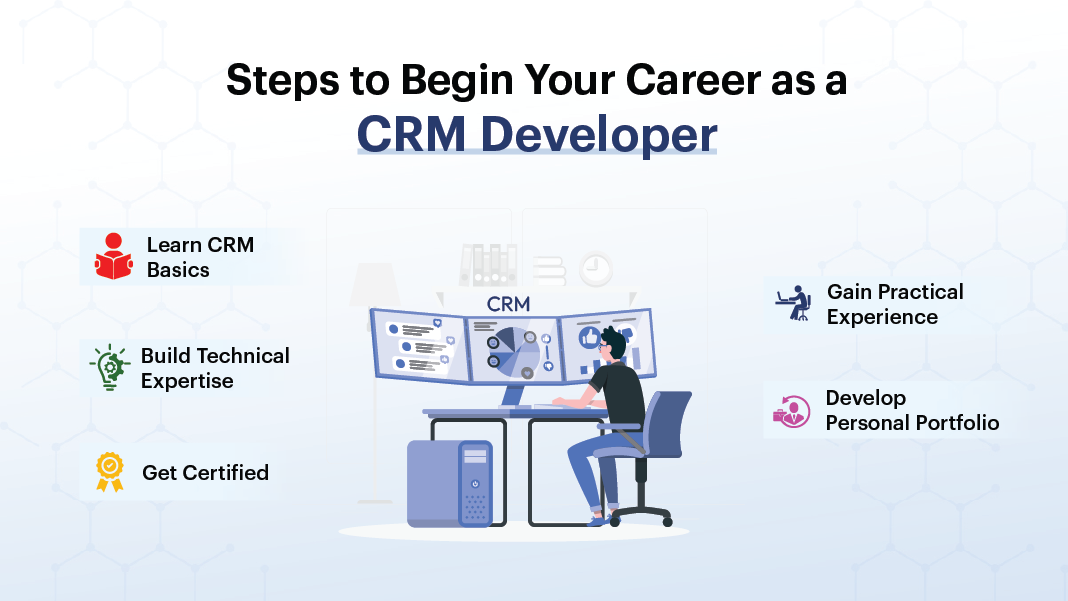 Steps to Begin Your Career as a
CRM Developer

Learn CRM Basics

Build Technical Expertise

Get Certified

CRM

Gain Practical Experience

Develop Personal Portfolio